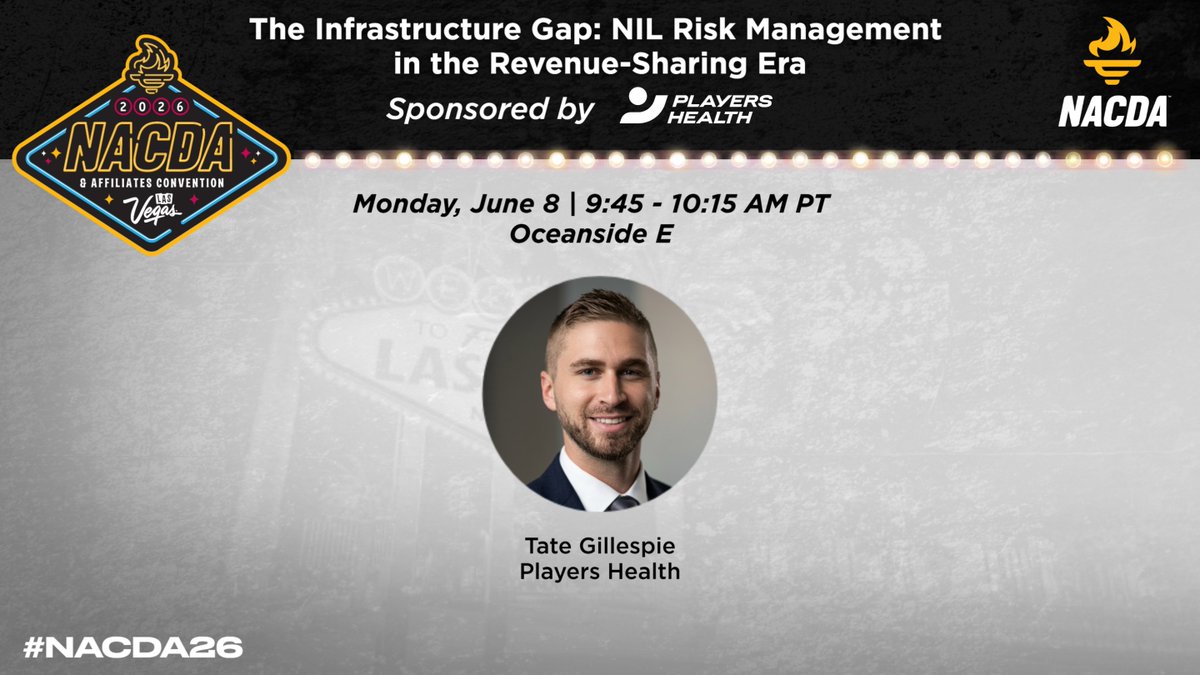 2026
NACDA
& AFFILIATES CONVENTION
LAS Vegas

The Infrastructure Gap: NIL Risk Management in the Revenue-Sharing Era

Sponsored by PLAYERS HEALTH

NACDA

Monday, June 8 | 9:45 - 10:15 AM PT
Oceanside E

Tate Gillespie
Players Health

#NACDA26